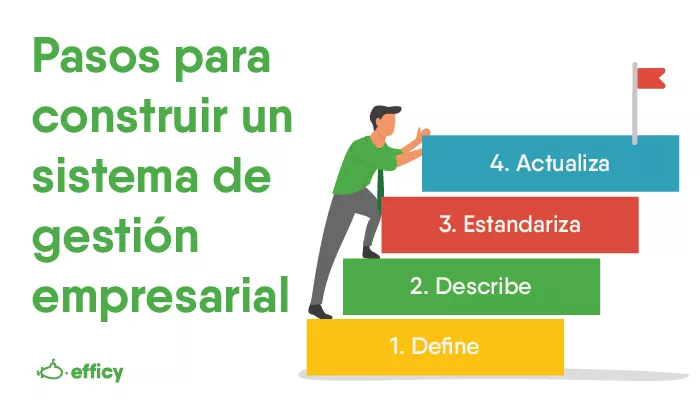 Pasos para construir un sistema de gestión empresarial

4. Actualiza

3. Estandariza

2. Describe

1. Define

efficy